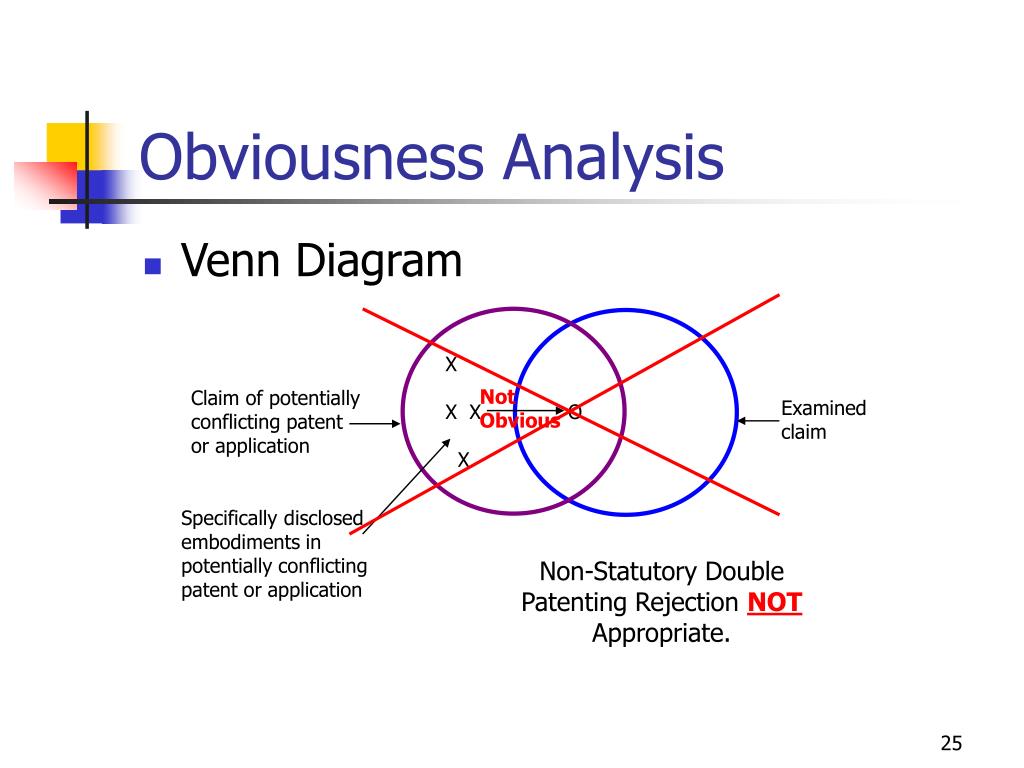 Obviousness Analysis

Venn Diagram

Claim of potentially conflicting patent or application

X

X X

Not Obvious

O

X

Examined claim

Specifically disclosed embodiments in potentially conflicting patent or application

Non-Statutory Double Patenting Rejection NOT Appropriate.

25